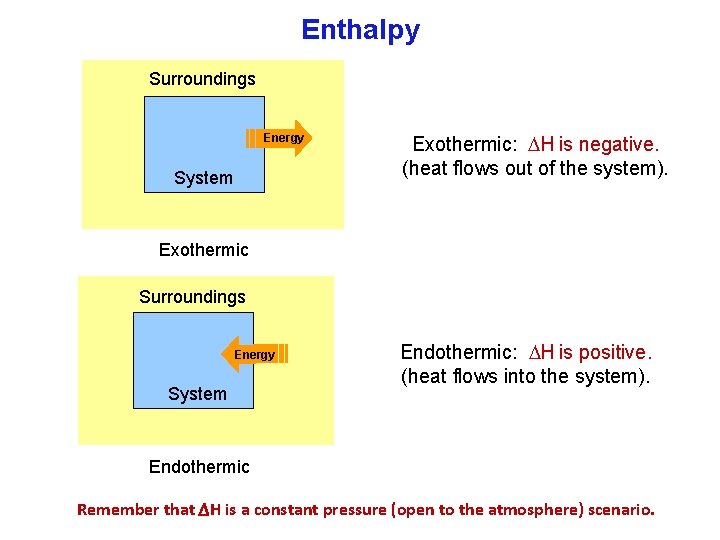 Enthalpy

Surroundings

Energy

System

Exothermic

Exothermic: $\Delta H$ is negative.
(heat flows out of the system).

Surroundings

Energy

System

Endothermic

Endothermic: $\Delta H$ is positive.
(heat flows into the system).

Remember that $\Delta H$ is a constant pressure (open to the atmosphere) scenario.